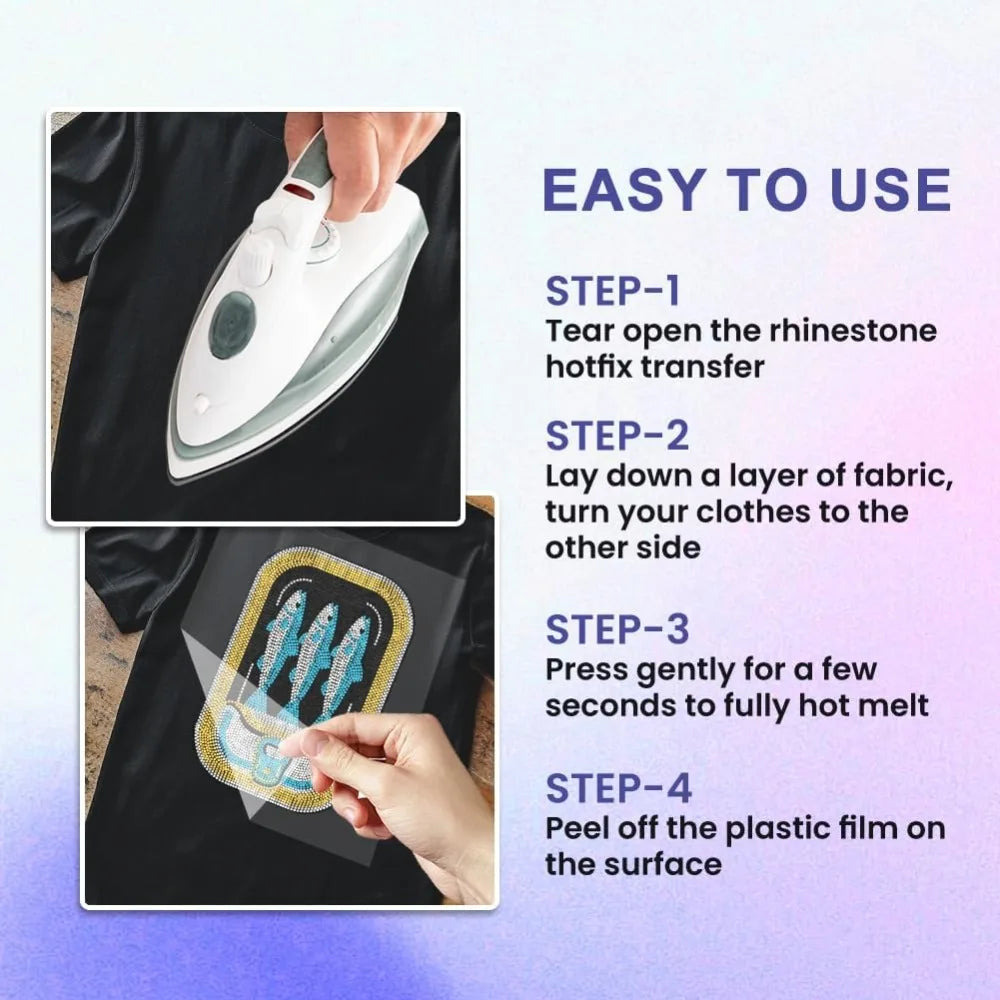 EASY TO USE

STEP-1
Tear open the rhinestone hotfix transfer

STEP-2
Lay down a layer of fabric, turn your clothes to the other side

STEP-3
Press gently for a few seconds to fully hot melt

STEP-4
Peel off the plastic film on the surface